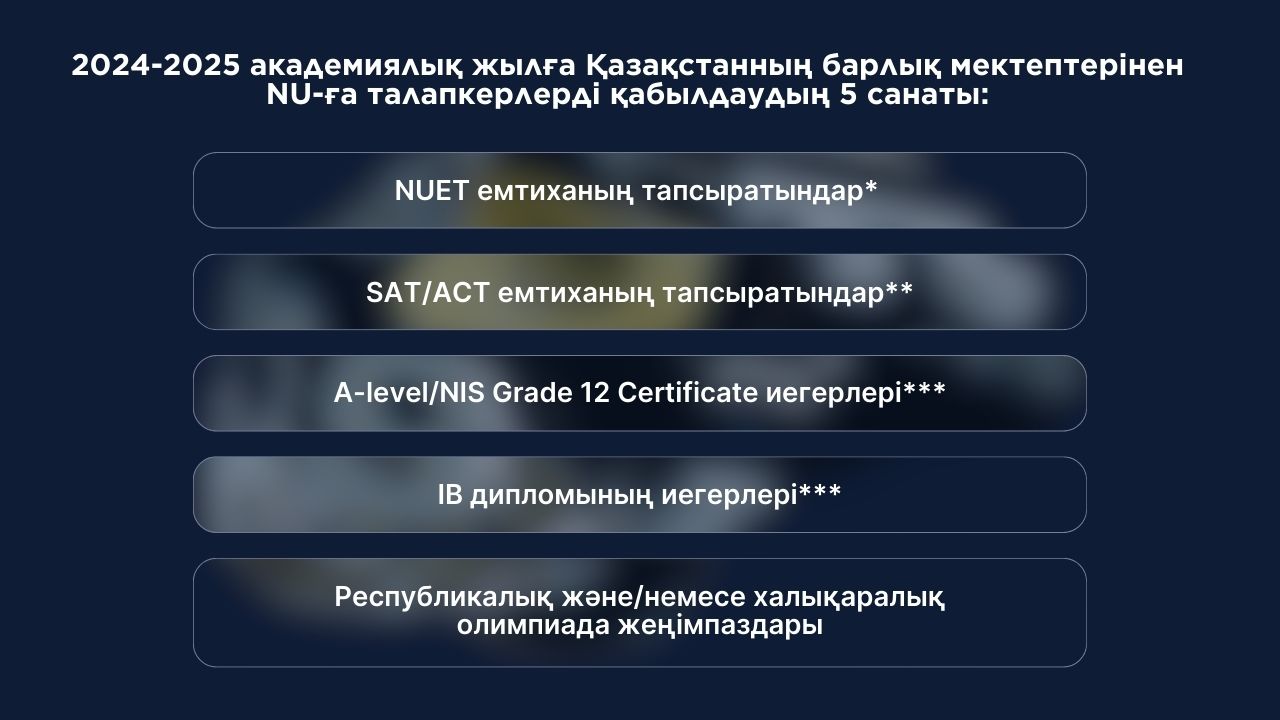 2024-2025 академиялық жылға Қазақстанның барлық мектептерінен NU-ға талапкерлерді қабылдаудың 5 санаты:

NUET емтиханың тапсыратындар*

SAT/ACT емтиханың тапсыратындар**

A-level/NIS Grade 12 Certificate иегерлері***

IB дипломының иегерлері***

Республикалық және/немесе халықаралық олимпиада жеңімпаздары